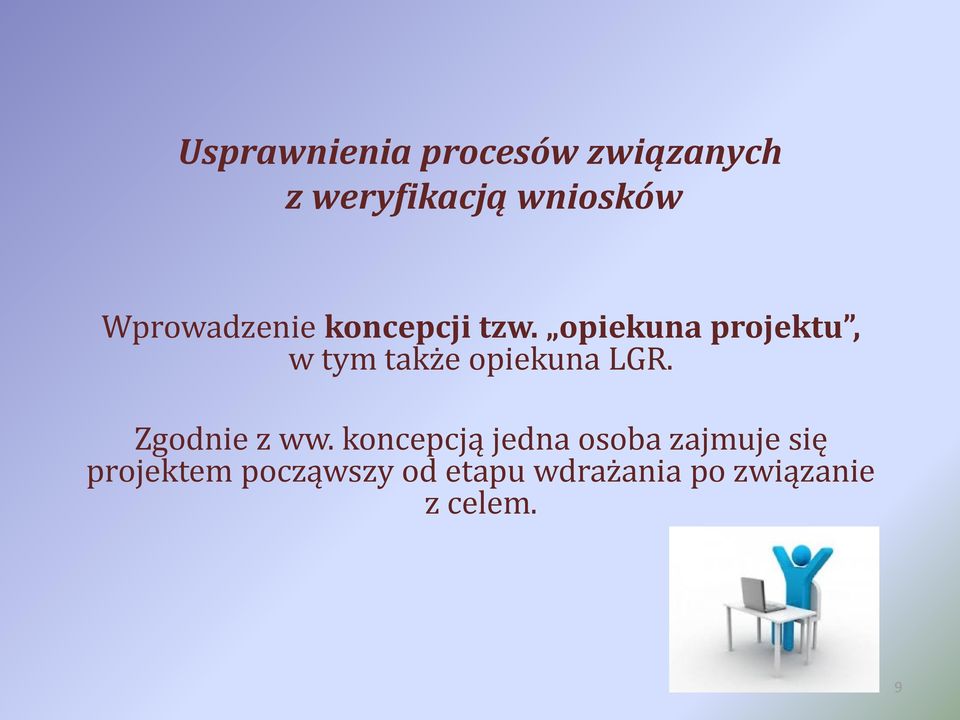 Usprawnienia procesów związanych z weryfikacją wniosków

Wprowadzenie koncepcji tzw. „opiekuna projektu”, w tym także opiekuna LGR.

Zgodnie z ww. koncepcją jedna osoba zajmuje się projektem począwszy od etapu wdrażania po związanie z celem.

9